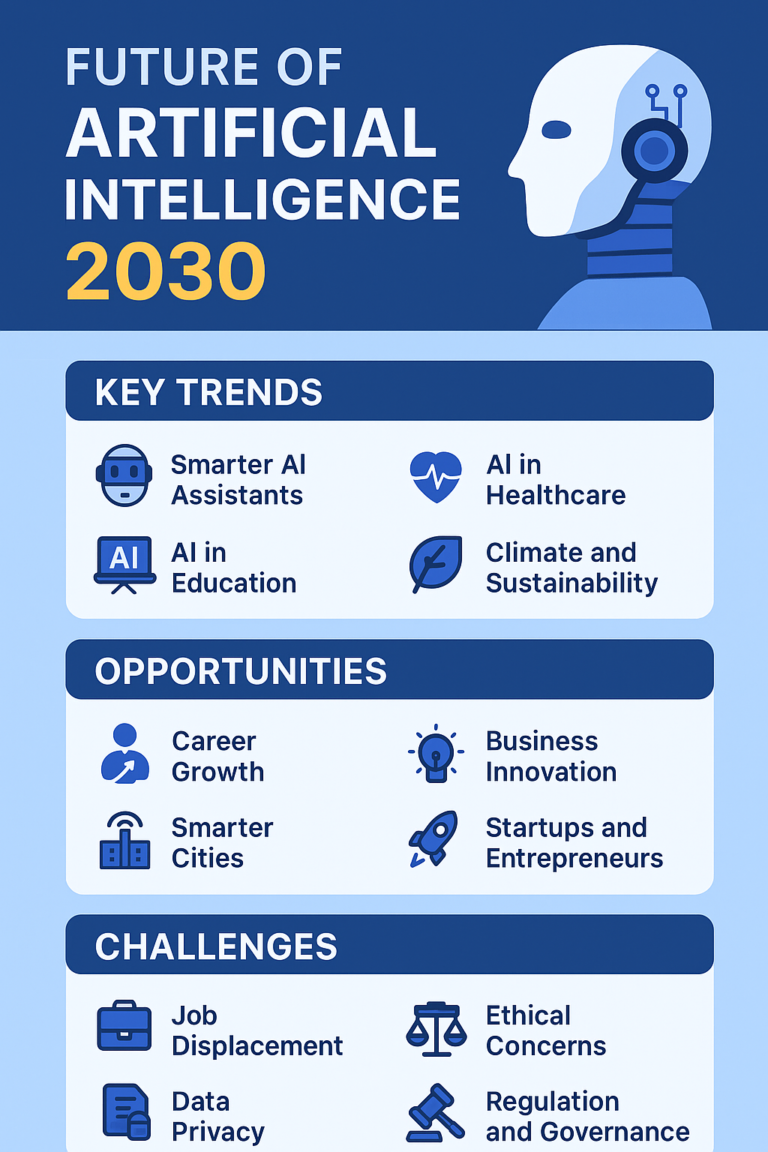 FUTURE OF
ARTIFICIAL
INTELLIGENCE
2030

KEY TRENDS

Smarter AI Assistants

AI in Healthcare

AI

AI in Education

Climate and Sustainability

OPPORTUNITIES

Career Growth

Business Innovation

Smarter Cities

Startups and Entrepreneurs

CHALLENGES

Job Displacement

Ethical Concerns

Data Privacy

Regulation and Governance